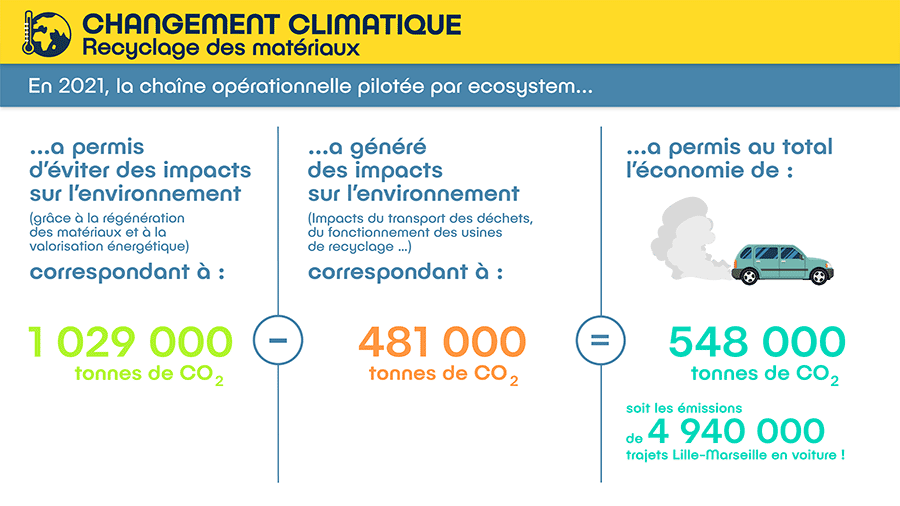 CHANGEMENT CLIMATIQUE
Recyclage des matériaux

En 2021, la chaîne opérationnelle pilotée par ecosystem...

...a permis d'éviter des impacts sur l'environnement

(grâce à la régénération des matériaux et à la valorisation énergétique)

correspondant à :

1 029 000
tonnes de $CO_2$

−

...a généré des impacts sur l'environnement

(Impacts du transport des déchets, du fonctionnement des usines de recyclage ...)

correspondant à :

481 000
tonnes de $CO_2$

=

...a permis au total l'économie de :

548 000
tonnes de $CO_2$

soit les émissions de 4 940 000 trajets Lille-Marseille en voiture !